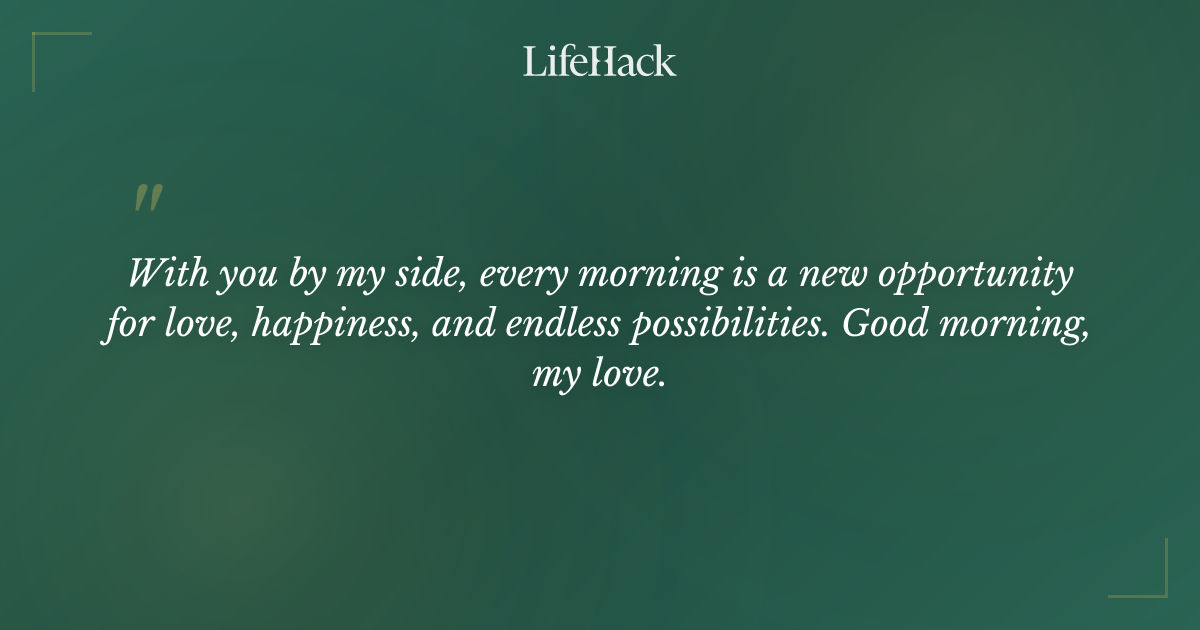 LifeHack

"

With you by my side, every morning is a new opportunity for love, happiness, and endless possibilities. Good morning, my love.